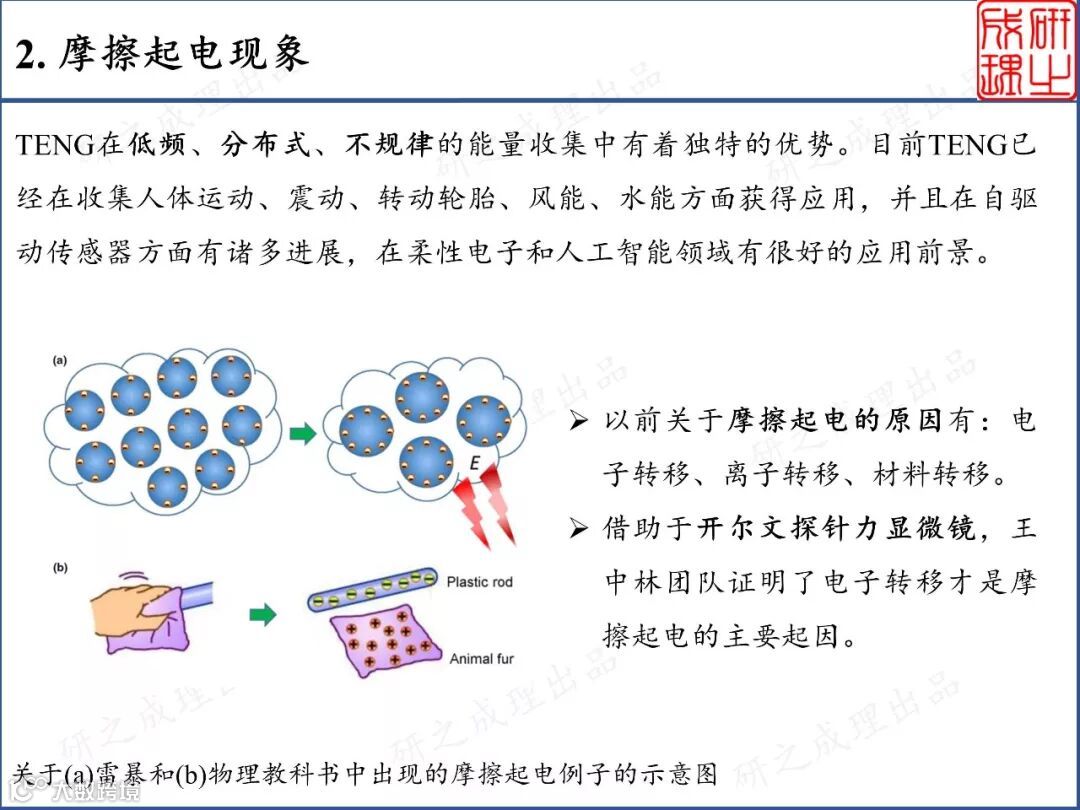 2. 摩擦起电现象

研之成理

TENG在低频、分布式、不规律的能量收集中有着独特的优势。目前TENG已经在收集人体运动、震动、转动轮胎、风能、水能方面获得应用，并且在自驱动传感器方面有诸多进展，在柔性电子和人工智能领域有很好的应用前景。

(a)

E

(b)

Plastic rod

Animal fur

➢ 以前关于摩擦起电的原因有：电子转移、离子转移、材料转移。

➢ 借助于开尔文探针力显微镜，王中林团队证明了电子转移才是摩擦起电的主要起因。

关于(a)雷暴和(b)物理教科书中出现的摩擦起电例子的示意图

研之成理出品

大数跨境